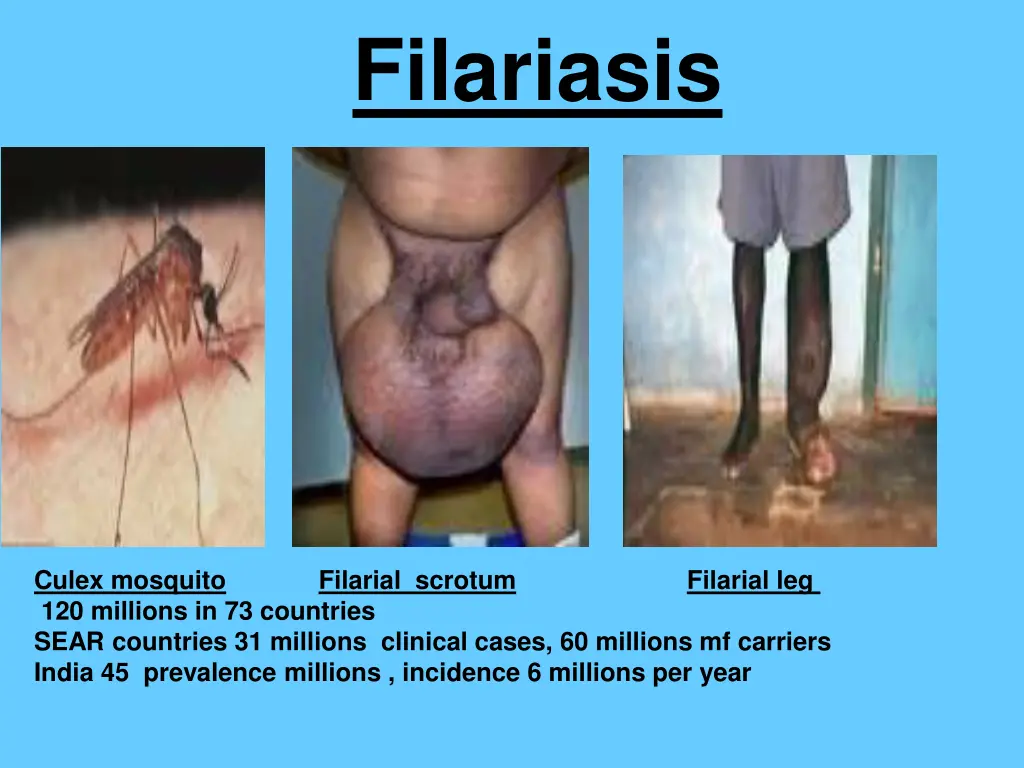 Filariasis

Culex mosquito Filarial scrotum Filarial leg
120 millions in 73 countries
SEAR countries 31 millions clinical cases, 60 millions mf carriers
India 45 prevalence millions , incidence 6 millions per year